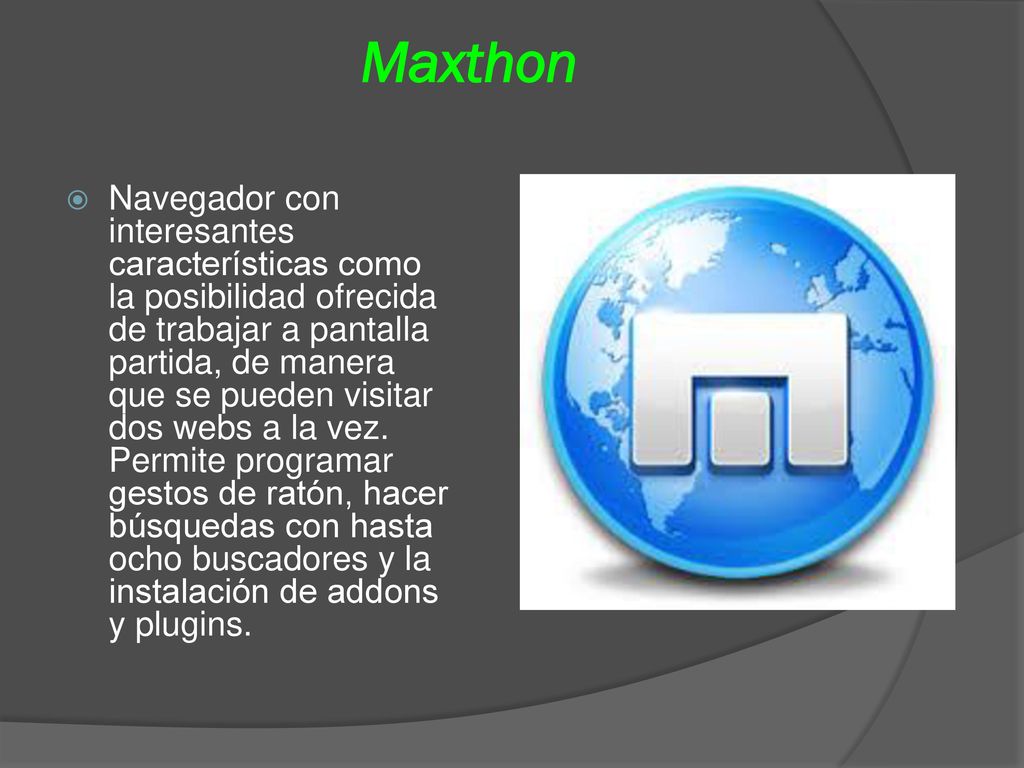 Maxthon

Navegador con interesantes características como la posibilidad ofrecida de trabajar a pantalla partida, de manera que se pueden visitar dos webs a la vez. Permite programar gestos de ratón, hacer búsquedas con hasta ocho buscadores y la instalación de addons y plugins.